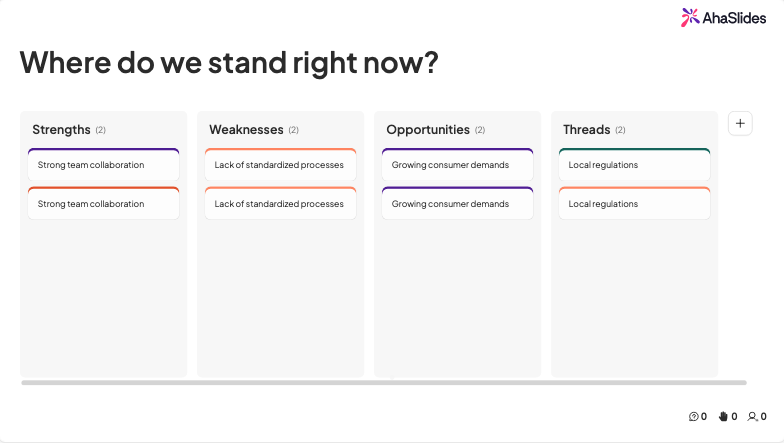 AhaSlides

Where do we stand right now?

Strengths (2)

Strong team collaboration

Strong team collaboration

Weaknesses (2)

Lack of standardized processes

Lack of standardized processes

Opportunities (2)

Growing consumer demands

Growing consumer demands

Threads (2)

Local regulations

Local regulations

+

0 0 0